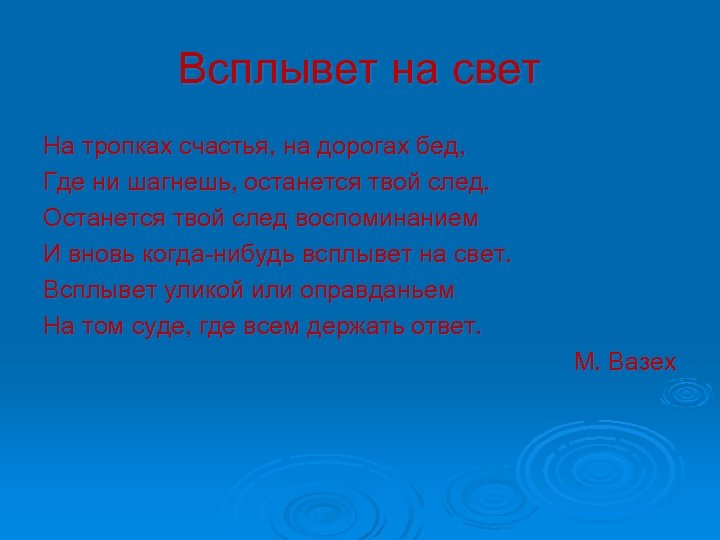 Всплывет на свет

На тропках счастья, на дорогах бед,
Где ни шагнешь, останется твой след.
Останется твой след воспоминанием
И вновь когда-нибудь всплывет на свет.
Всплывет уликой или оправданьем
На том суде, где всем держать ответ.

М. Вазех